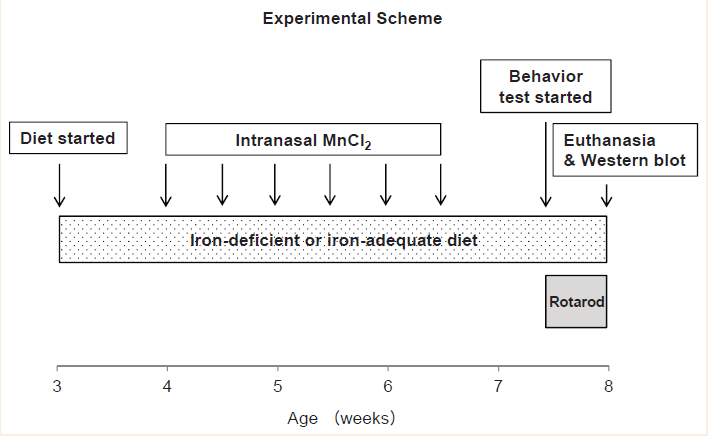 Experimental Scheme

Behavior test started

Diet started

Intranasal $MnCl_2$

Euthanasia & Western blot

Iron-deficient or iron-adequate diet

Rotarod

3 4 5 6 7 8

Age (weeks)